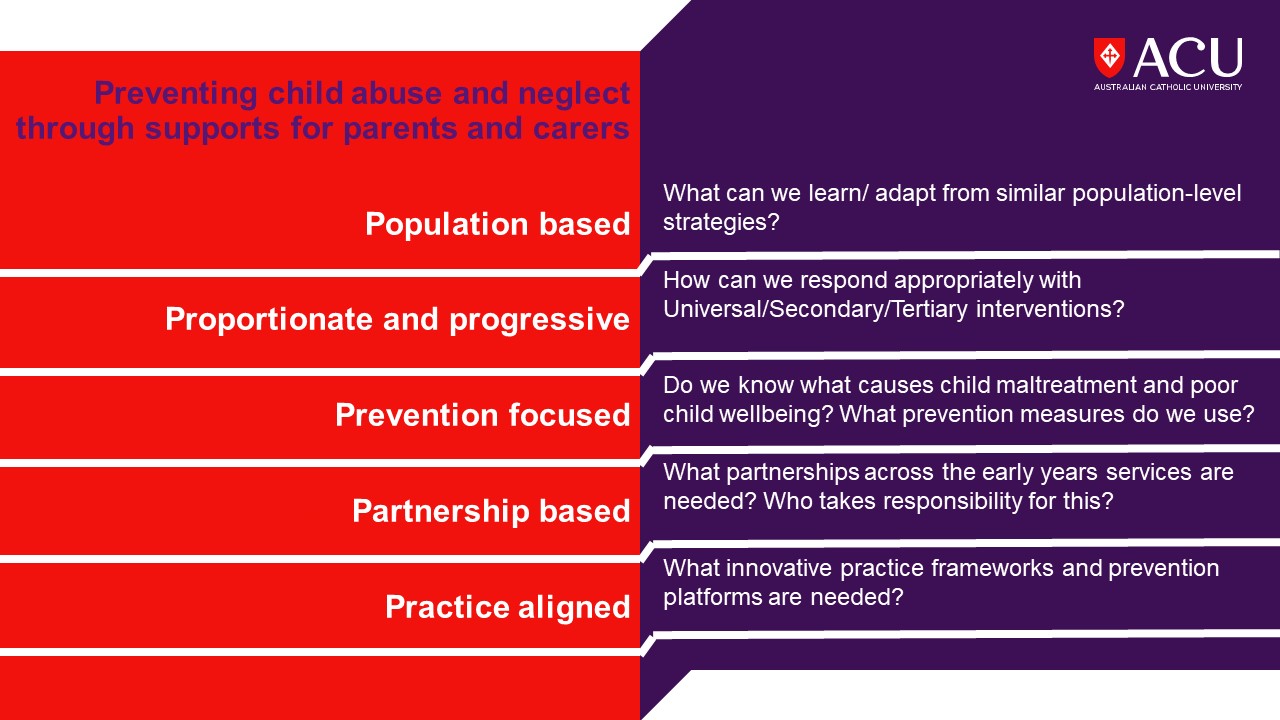 ACU
AUSTRALIAN CATHOLIC UNIVERSITY

Preventing child abuse and neglect through supports for parents and carers

Population based

What can we learn/ adapt from similar population-level strategies?

Proportionate and progressive

How can we respond appropriately with Universal/Secondary/Tertiary interventions?

Prevention focused

Do we know what causes child maltreatment and poor child wellbeing? What prevention measures do we use?

Partnership based

What partnerships across the early years services are needed? Who takes responsibility for this?

Practice aligned

What innovative practice frameworks and prevention platforms are needed?